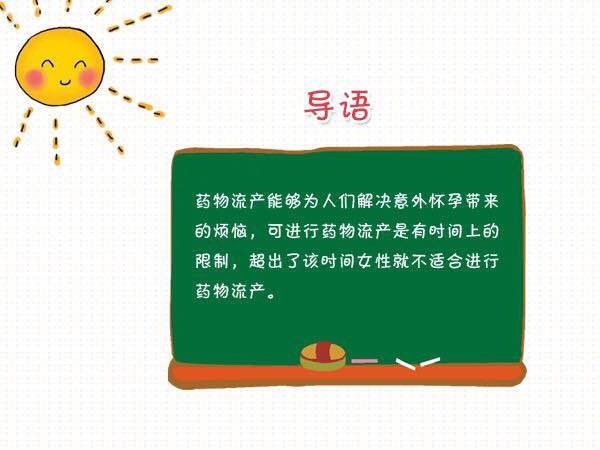 导语

药物流产能够为人们解决意外怀孕带来的烦恼，可进行药物流产是有时间上的限制，超出了该时间女性就不适合进行药物流产。